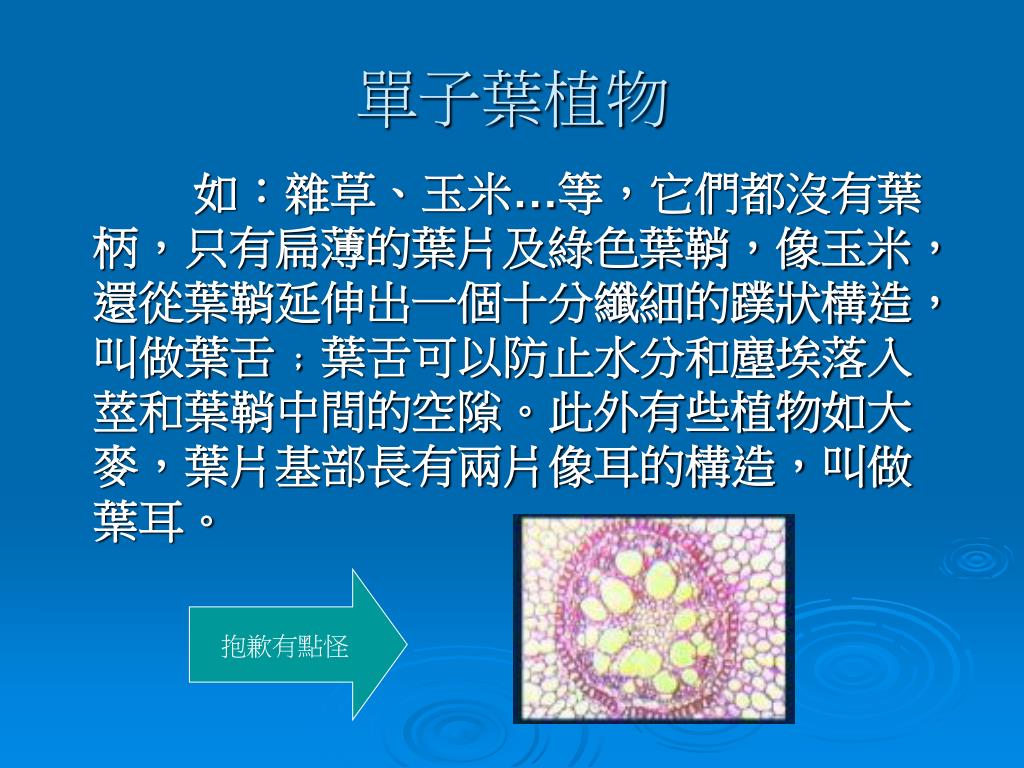 單子葉植物

如：雜草、玉米…等，它們都沒有葉柄，只有扁薄的葉片及綠色葉鞘，像玉米，還從葉鞘延伸出一個十分纖細的蹼狀構造，叫做葉舌；葉舌可以防止水分和塵埃落入莖和葉鞘中間的空隙。此外有些植物如大麥，葉片基部長有兩片像耳的構造，叫做葉耳。

抱歉有點怪